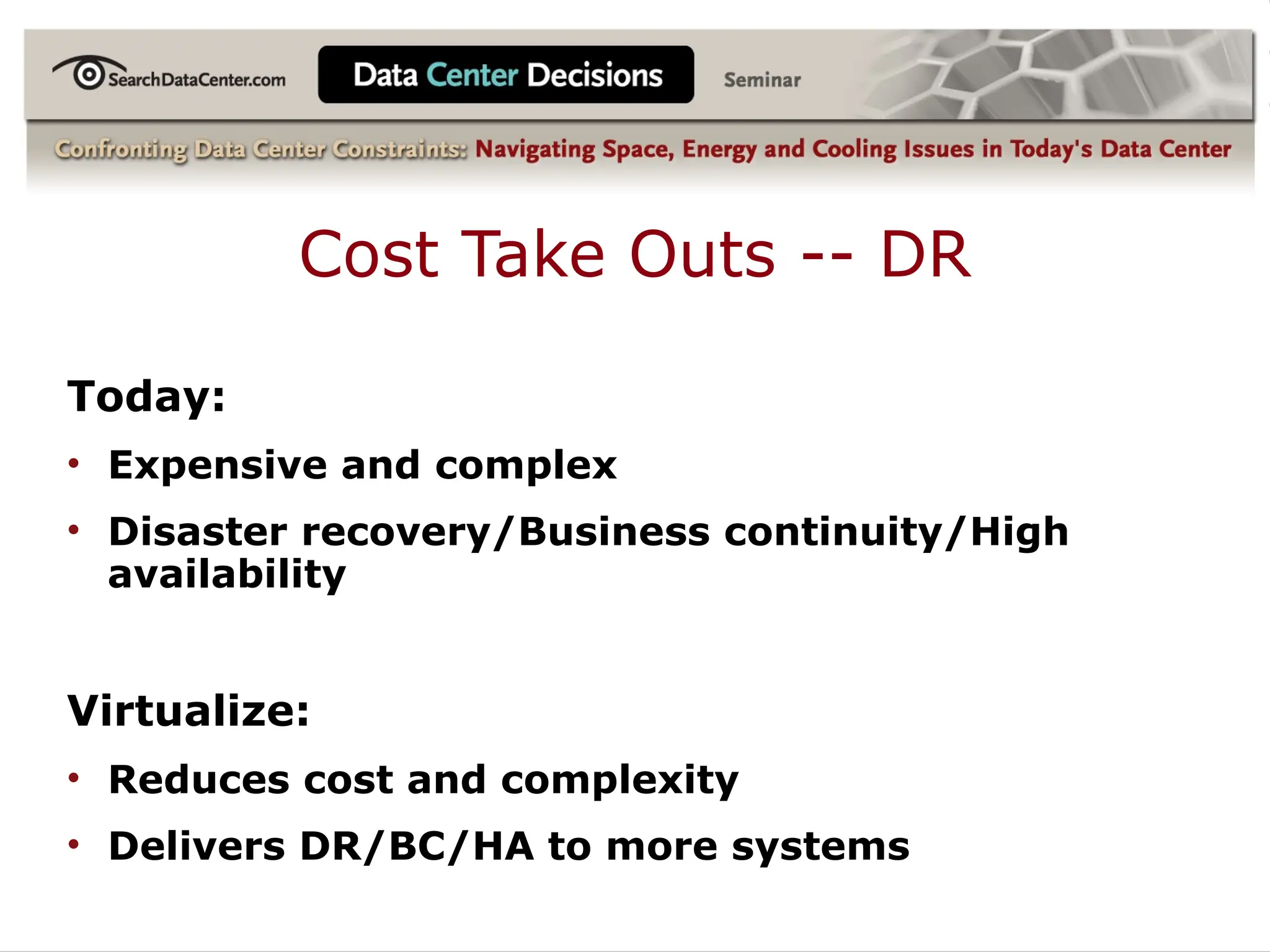 SearchDataCenter.com

Data Center Decisions

Seminar

Confronting Data Center Constraints: Navigating Space, Energy and Cooling Issues in Today's Data Center

Cost Take Outs -- DR

Today:

• Expensive and complex
• Disaster recovery/Business continuity/High availability

Virtualize:

• Reduces cost and complexity
• Delivers DR/BC/HA to more systems